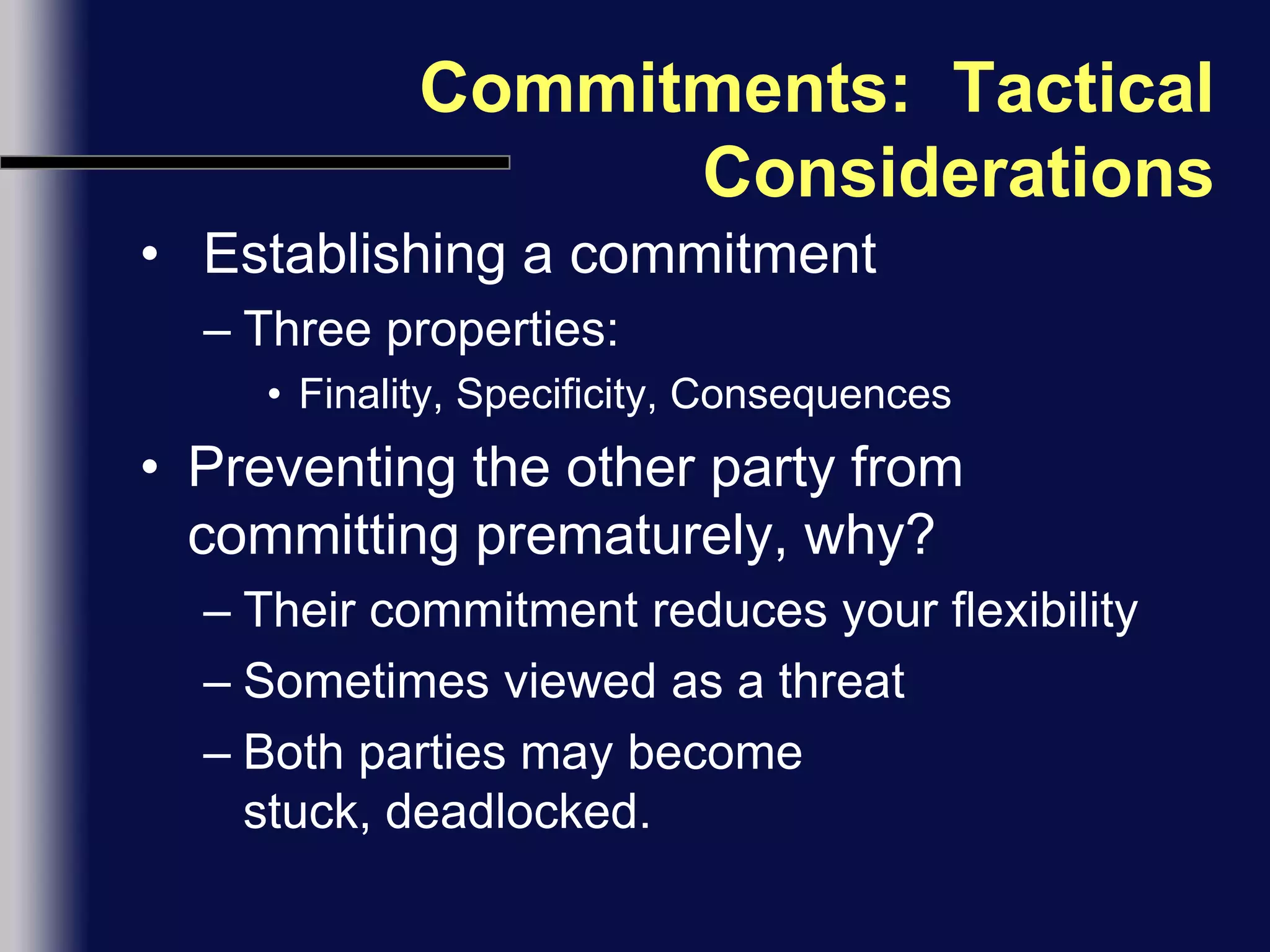 Commitments: Tactical Considerations

• Establishing a commitment
– Three properties:
• Finality, Specificity, Consequences
• Preventing the other party from committing prematurely, why?
– Their commitment reduces your flexibility
– Sometimes viewed as a threat
– Both parties may become stuck, deadlocked.